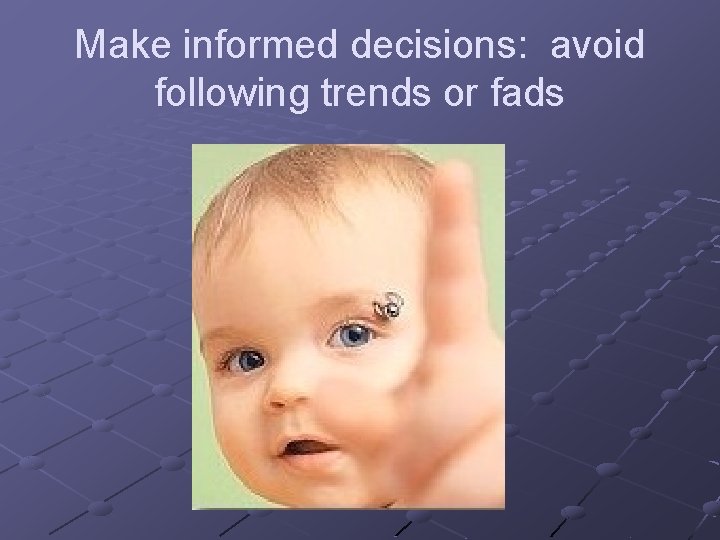 Make informed decisions: avoid following trends or fads